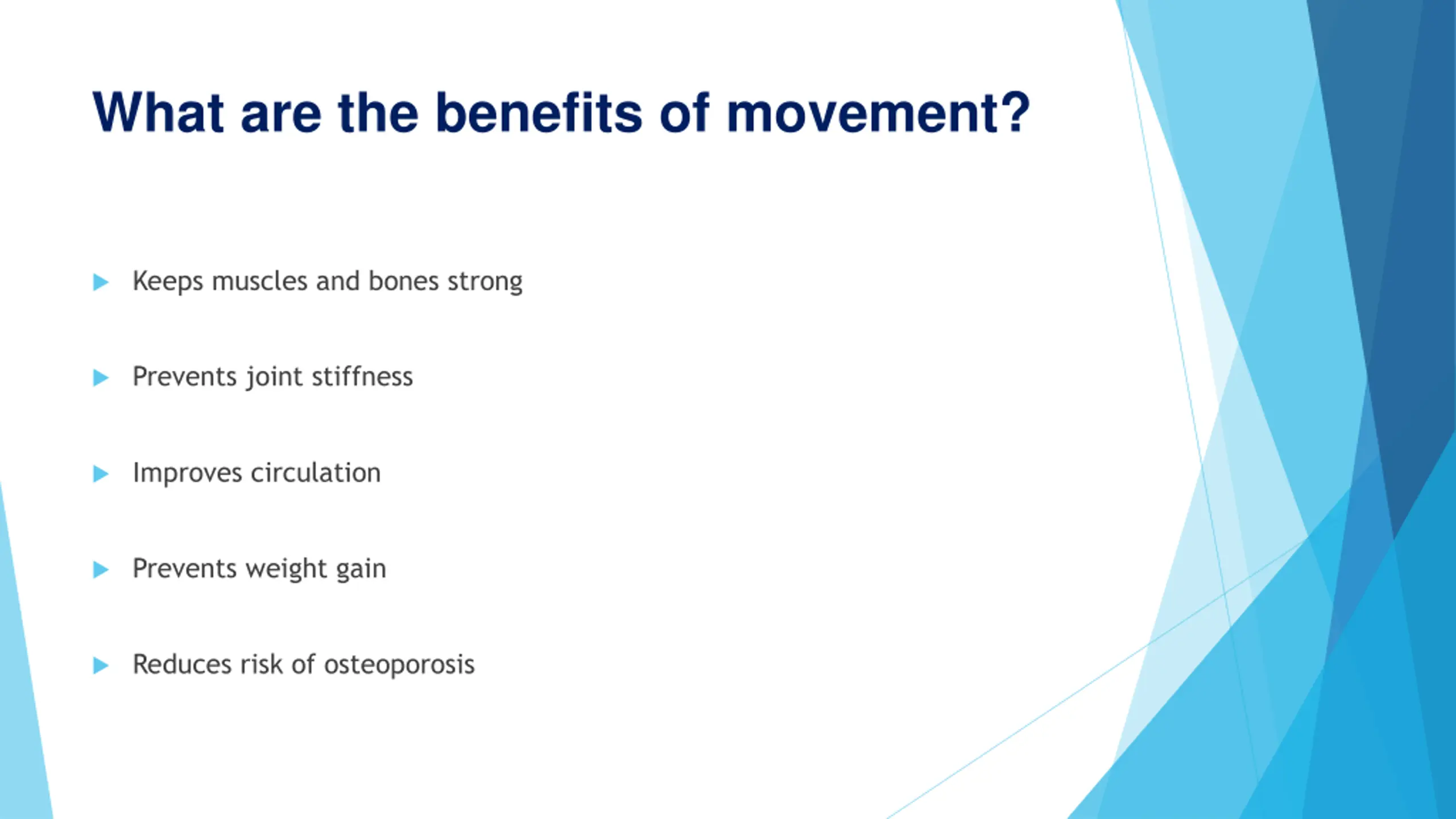 What are the benefits of movement?

Keeps muscles and bones strong

Prevents joint stiffness

Improves circulation

Prevents weight gain

Reduces risk of osteoporosis